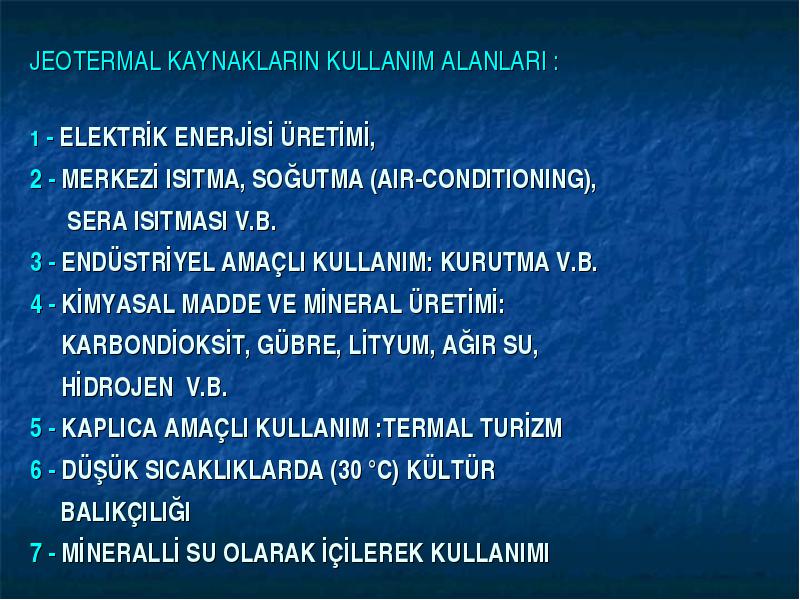 JEOTERMAL KAYNAKLARIN KULLANIM ALANLARI :

1 - ELEKTRİK ENERJİSİ ÜRETİMİ,

2 - MERKEZİ ISITMA, SOĞUTMA (AIR-CONDITIONING), SERA ISITMASI V.B.

3 - ENDÜSTRİYEL AMAÇLI KULLANIM: KURUTMA V.B.

4 - KİMYASAL MADDE VE MİNERAL ÜRETİMİ: KARBONDİOKSİT, GÜBRE, LİTYUM, AĞIR SU, HİDROJEN V.B.

5 - KAPLICA AMAÇLI KULLANIM :TERMAL TURİZM

6 - DÜŞÜK SICAKLIKLARDA (30 °C) KÜLTÜR BALIKÇILIĞI

7 - MİNERALLİ SU OLARAK İÇİLEREK KULLANIMI